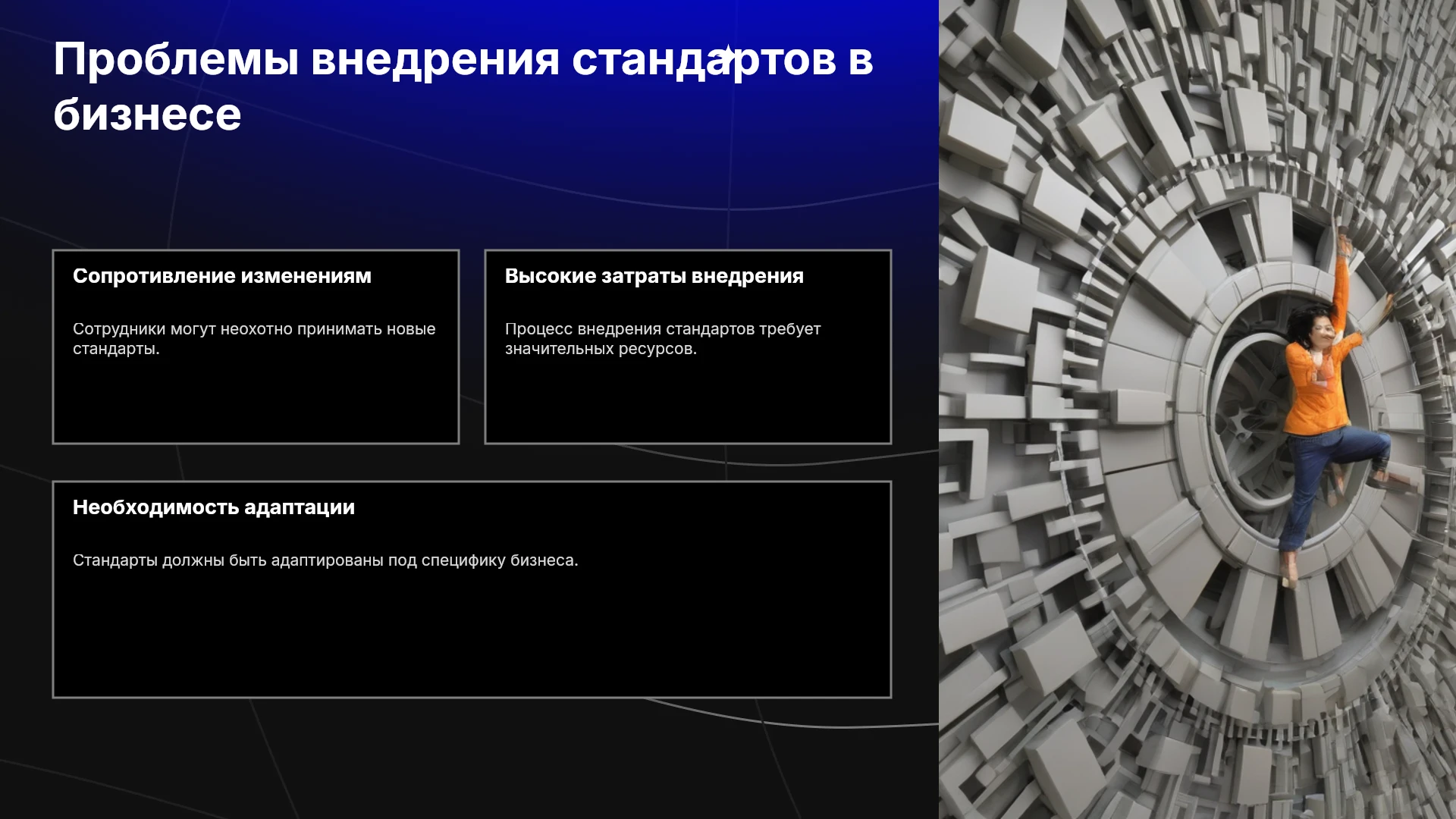 Проблемы внедрения стандартов в бизнесе

Сопротивление изменениям

Сотрудники могут неохотно принимать новые стандарты.

Высокие затраты внедрения

Процесс внедрения стандартов требует значительных ресурсов.

Необходимость адаптации

Стандарты должны быть адаптированы под специфику бизнеса.